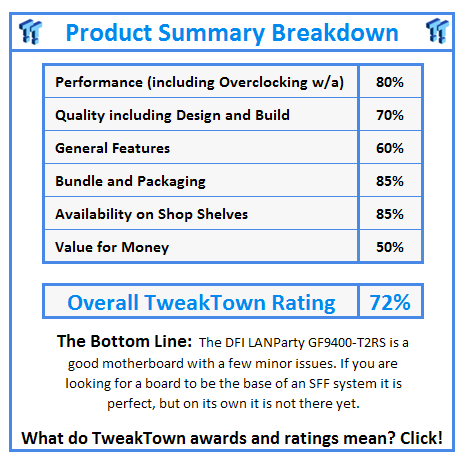 Product Summary Breakdown

| Performance (including Overclocking w/a) | 80% |
|---|---|
| Quality including Design and Build | 70% |
| General Features | 60% |
| Bundle and Packaging | 85% |
| Availability on Shop Shelves | 85% |
| Value for Money | 50% |

| Overall TweakTown Rating | 72% |
|---|---|

The Bottom Line: The DFI LANParty GF9400-T2RS is a good motherboard with a few minor issues. If you are looking for a board to be the base of an SFF system it is perfect, but on its own it is not there yet.

What do TweakTown awards and ratings mean? Click!